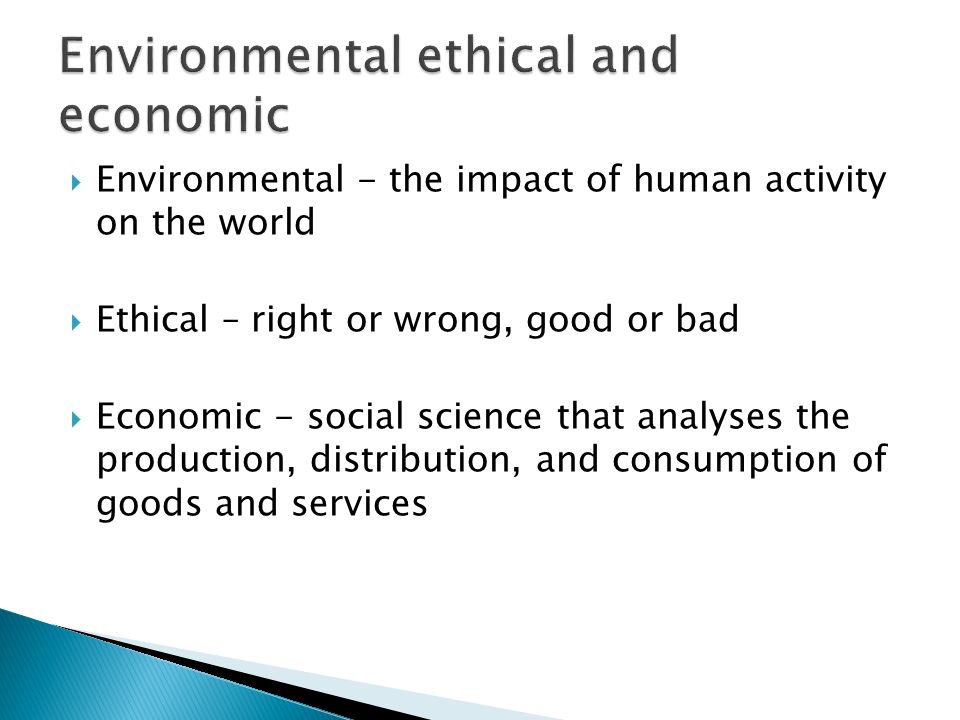 Environmental ethical and economic

Environmental - the impact of human activity on the world

Ethical – right or wrong, good or bad

Economic - social science that analyses the production, distribution, and consumption of goods and services